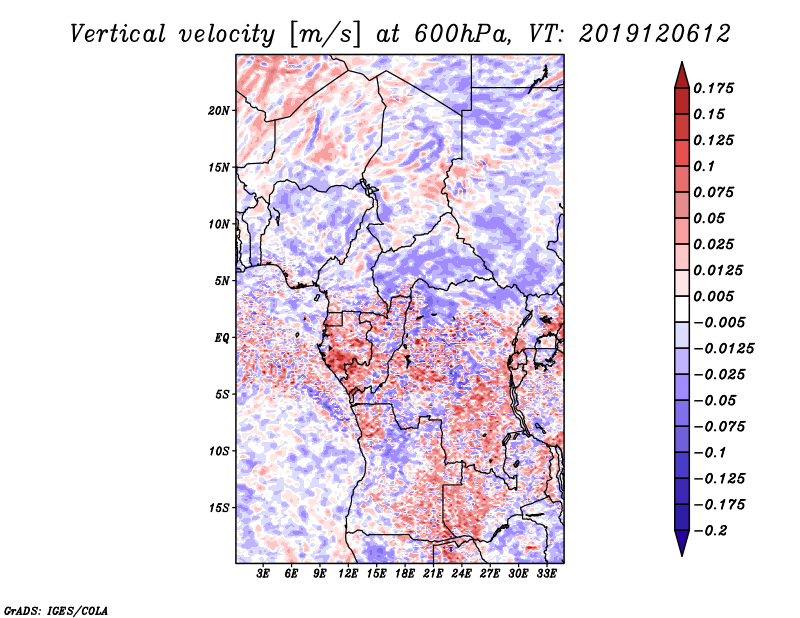 Vertical velocity [m/s] at 600hPa, VT: 2019120612

20N
15N
10N
5N
EQ
5S
10S
15S

3E 6E 9E 12E 15E 18E 21E 24E 27E 30E 33E

0.175
0.15
0.125
0.1
0.075
0.05
0.025
0.0125
0.005
−0.005
−0.0125
−0.025
−0.05
−0.075
−0.1
−0.125
−0.175
−0.2

GrADS: IGES/COLA